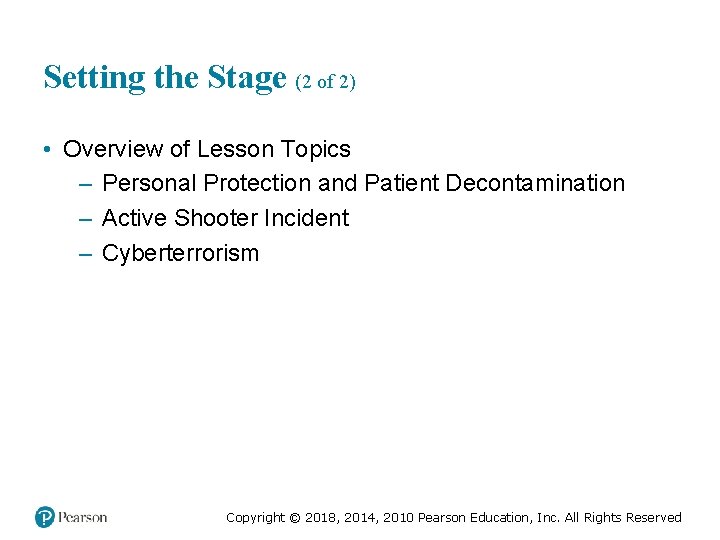 Setting the Stage (2 of 2)

• Overview of Lesson Topics
– Personal Protection and Patient Decontamination
– Active Shooter Incident
– Cyberterrorism

Pearson

Copyright © 2018, 2014, 2010 Pearson Education, Inc. All Rights Reserved